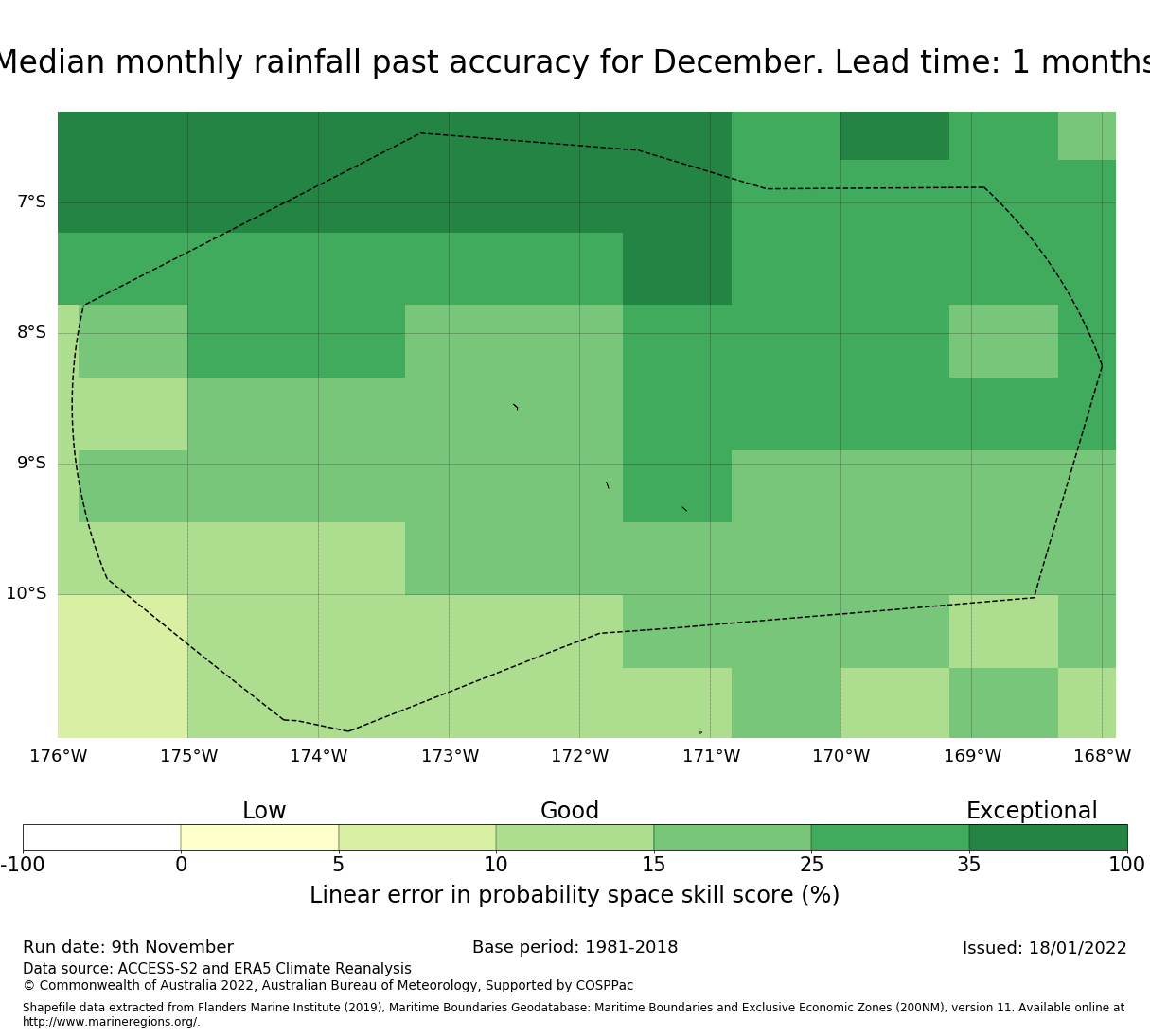 Median monthly rainfall past accuracy for December. Lead time: 1 months

7°S
8°S
9°S
10°S

176°W 175°W 174°W 173°W 172°W 171°W 170°W 169°W 168°W

Low Good Exceptional

-100 0 5 10 15 25 35 100

Linear error in probability space skill score (%)

Run date: 9th November
Base period: 1981-2018
Issued: 18/01/2022
Data source: ACCESS-S2 and ERA5 Climate Reanalysis
© Commonwealth of Australia 2022, Australian Bureau of Meteorology, Supported by COSPPac

Shapefile data extracted from Flanders Marine Institute (2019), Maritime Boundaries Geodatabase: Maritime Boundaries and Exclusive Economic Zones (200NM), version 11. Available online at http://www.marineregions.org/.